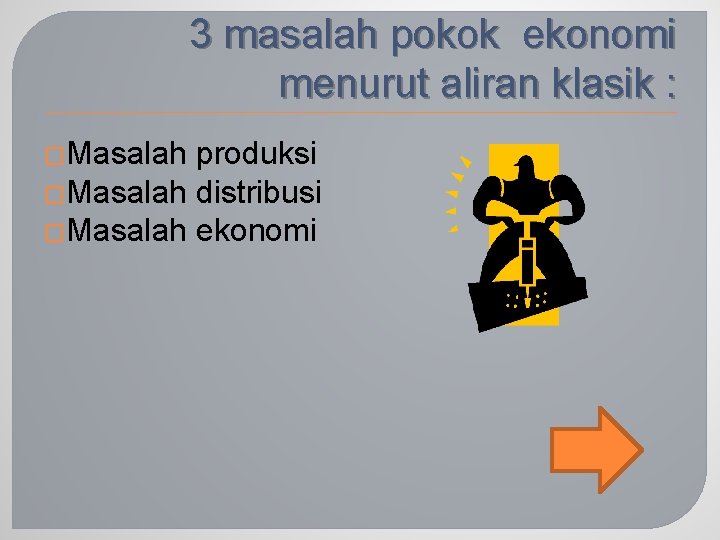 3 masalah pokok ekonomi menurut aliran klasik :

Masalah produksi
Masalah distribusi
Masalah ekonomi